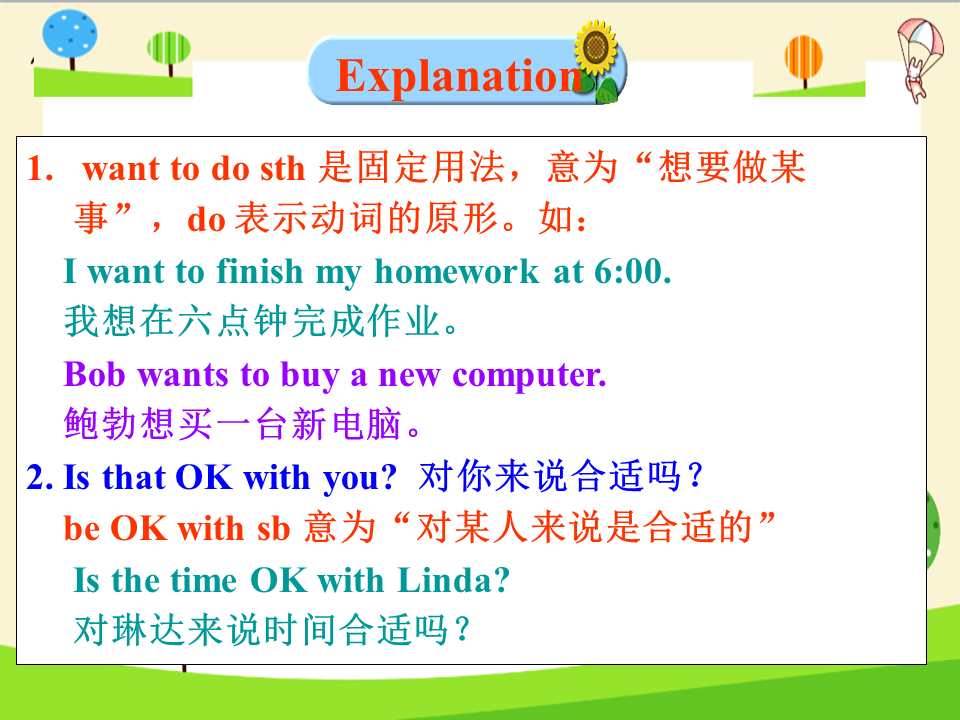 Explanation

1. want to do sth 是固定用法，意为“想要做某事”，do 表示动词的原形。如：

I want to finish my homework at 6:00.
我想在六点钟完成作业。

Bob wants to buy a new computer.
鲍勃想买一台新电脑。

2. Is that OK with you? 对你来说合适吗？

be OK with sb 意为“对某人来说是合适的”

Is the time OK with Linda?
对琳达来说时间合适吗？